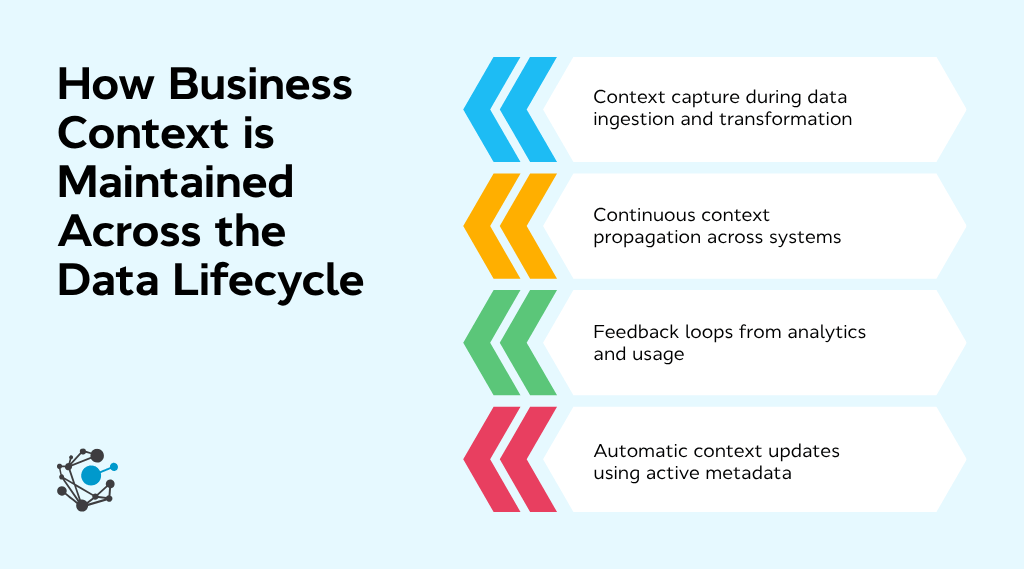 How Business Context is Maintained Across the Data Lifecycle

Context capture during data ingestion and transformation

Continuous context propagation across systems

Feedback loops from analytics and usage

Automatic context updates using active metadata